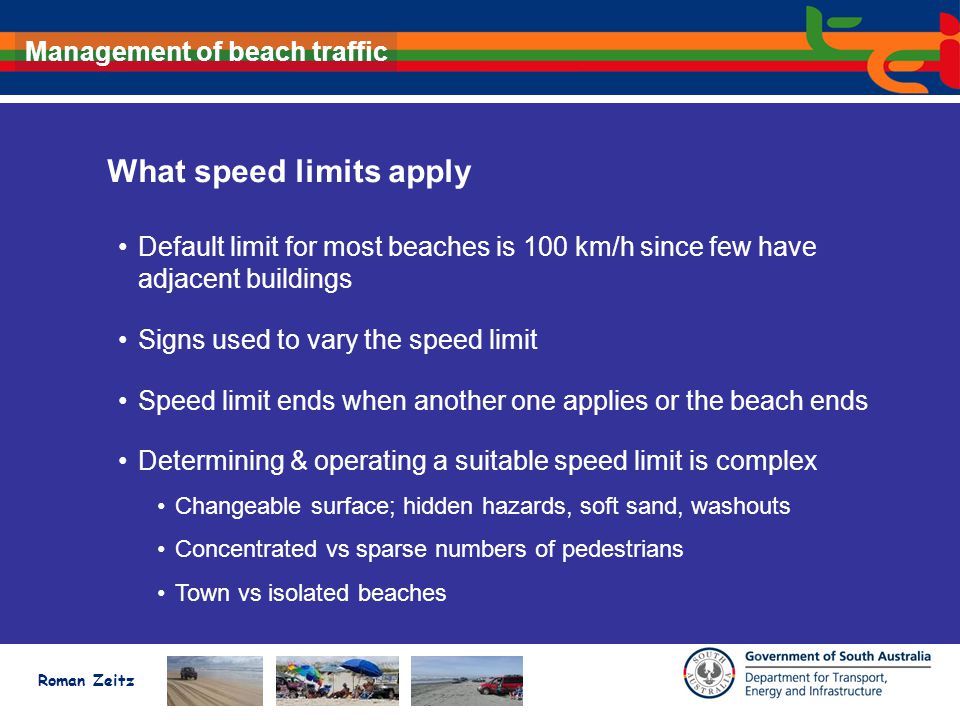 Management of beach traffic

What speed limits apply

• Default limit for most beaches is 100 km/h since few have adjacent buildings

• Signs used to vary the speed limit

• Speed limit ends when another one applies or the beach ends

• Determining & operating a suitable speed limit is complex

• Changeable surface; hidden hazards, soft sand, washouts

• Concentrated vs sparse numbers of pedestrians

• Town vs isolated beaches

Roman Zeitz

SOUTH AUSTRALIA

Government of South Australia
Department for Transport, Energy and Infrastructure